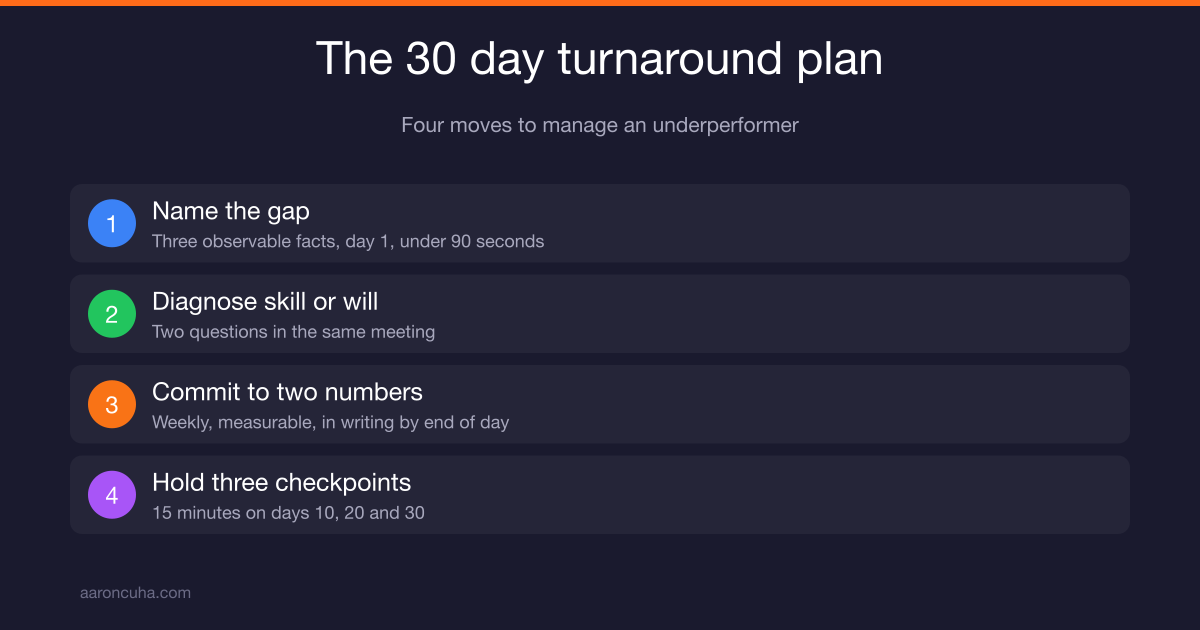 The 30 day turnaround plan

Four moves to manage an underperformer

1 Name the gap
Three observable facts, day 1, under 90 seconds

2 Diagnose skill or will
Two questions in the same meeting

3 Commit to two numbers
Weekly, measurable, in writing by end of day

4 Hold three checkpoints
15 minutes on days 10, 20 and 30

aaroncuha.com